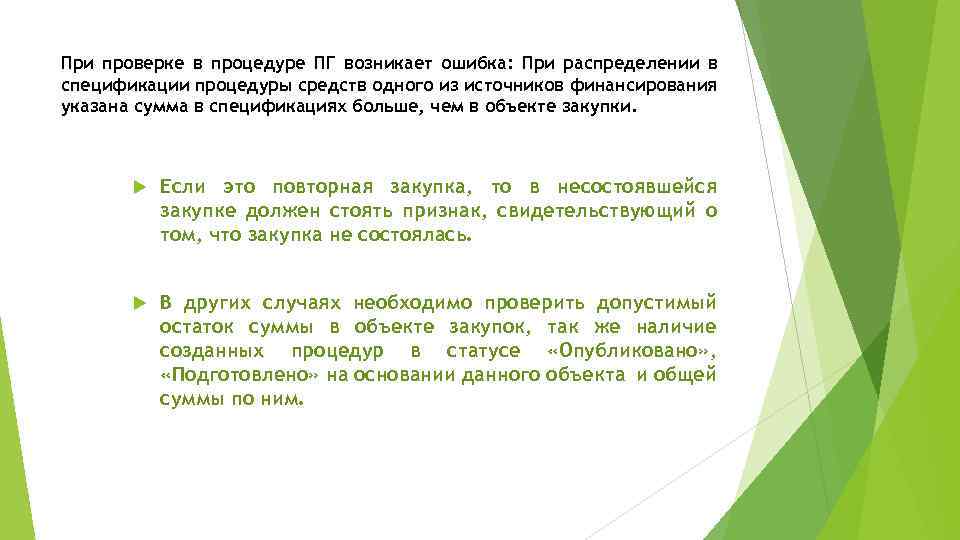 При проверке в процедуре ПГ возникает ошибка: При распределении в спецификации процедуры средств одного из источников финансирования указана сумма в спецификациях больше, чем в объекте закупки.

Если это повторная закупка, то в несостоявшейся закупке должен стоять признак, свидетельствующий о том, что закупка не состоялась.

В других случаях необходимо проверить допустимый остаток суммы в объекте закупок, так же наличие созданных процедур в статусе «Опубликовано», «Подготовлено» на основании данного объекта и общей суммы по ним.